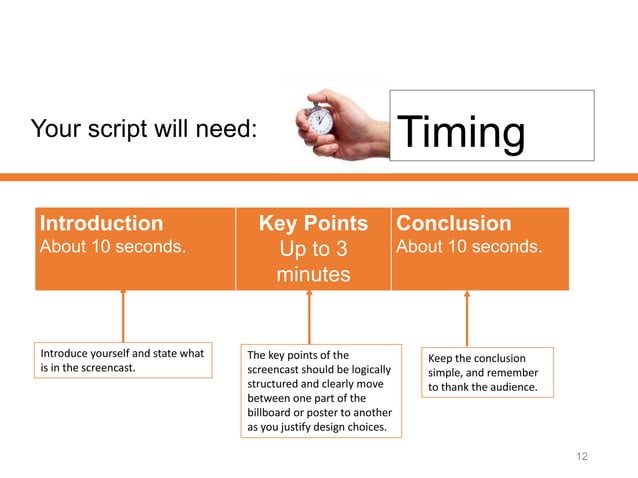 Your script will need:

Timing

| Introduction About 10 seconds. | Key Points Up to 3 minutes | Conclusion About 10 seconds. |
|---|---|---|

Introduce yourself and state what is in the screencast.

The key points of the screencast should be logically structured and clearly move between one part of the billboard or poster to another as you justify design choices.

Keep the conclusion simple, and remember to thank the audience.

12